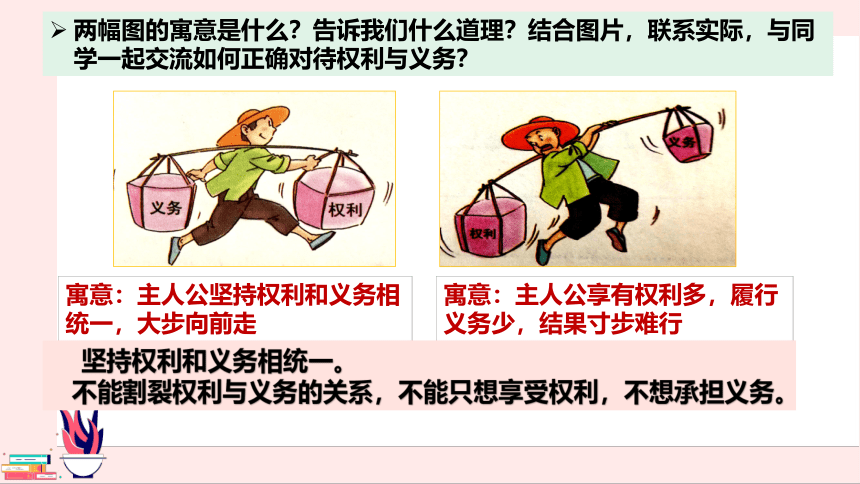 ➢ 两幅图的寓意是什么？告诉我们什么道理？结合图片，联系实际，与同学一起交流如何正确对待权利与义务？

义务

权利

权利

义务

寓意：主人公坚持权利和义务相统一，大步向前走

寓意：主人公享有权利多，履行义务少，结果寸步难行

坚持权利和义务相统一。
不能割裂权利与义务的关系，不能只想享受权利，不想承担义务。